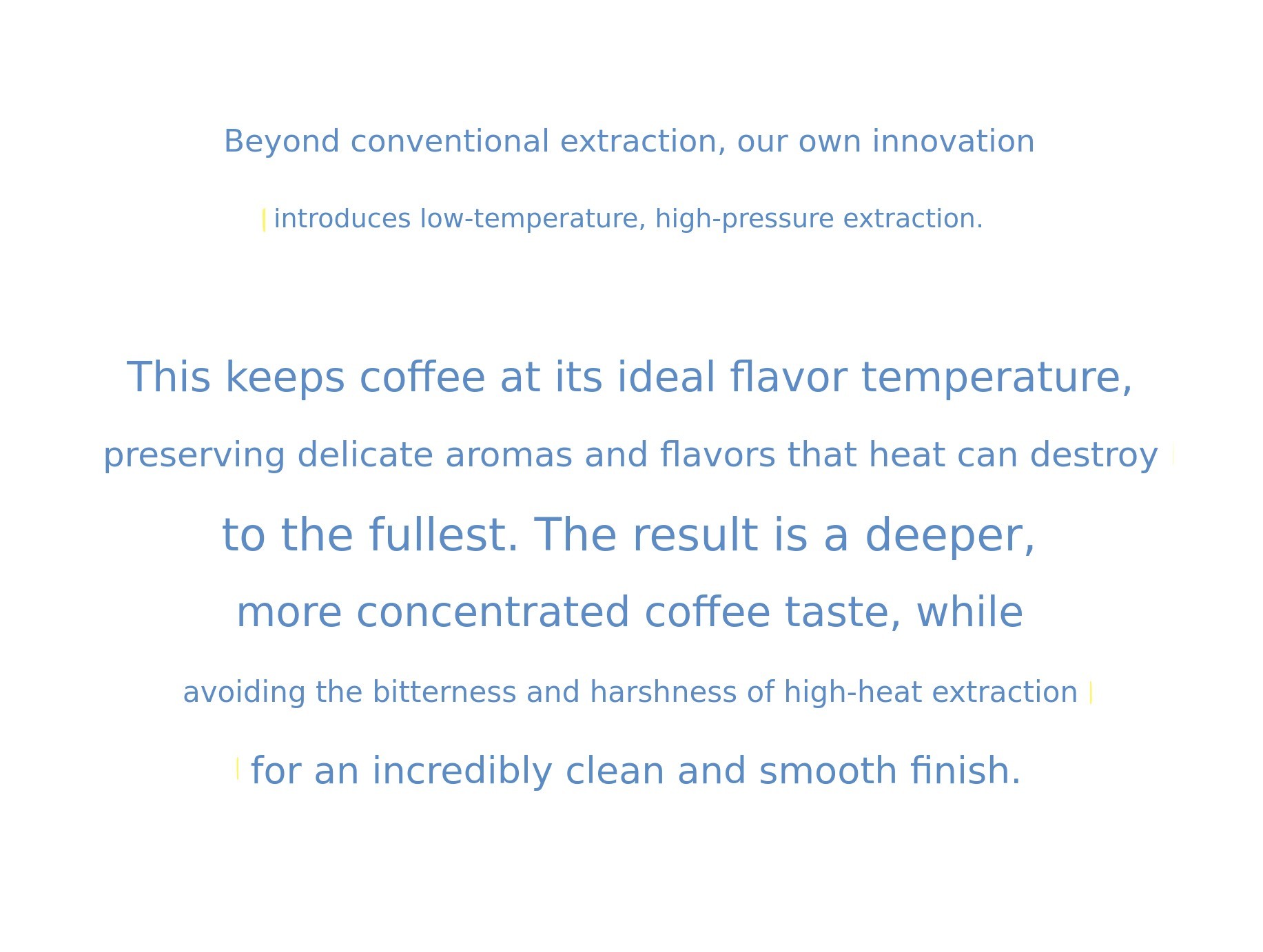 Beyond conventional extraction, our own innovation

introduces low-temperature, high-pressure extraction.

This keeps coffee at its ideal flavor temperature, preserving delicate aromas and flavors that heat can destroy to the fullest. The result is a deeper, more concentrated coffee taste, while avoiding the bitterness and harshness of high-heat extraction for an incredibly clean and smooth finish.